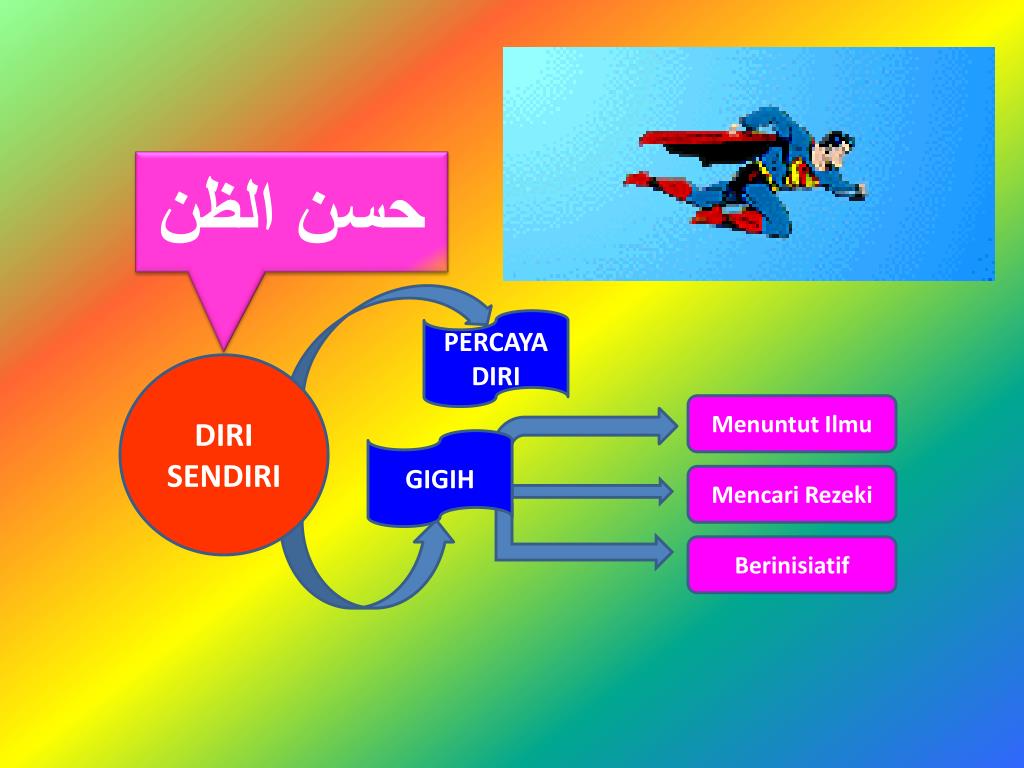 حسن الظن

DIRI SENDIRI

PERCAYA DIRI

GIGIH

Menuntut Ilmu

Mencari Rezeki

Berinisiatif